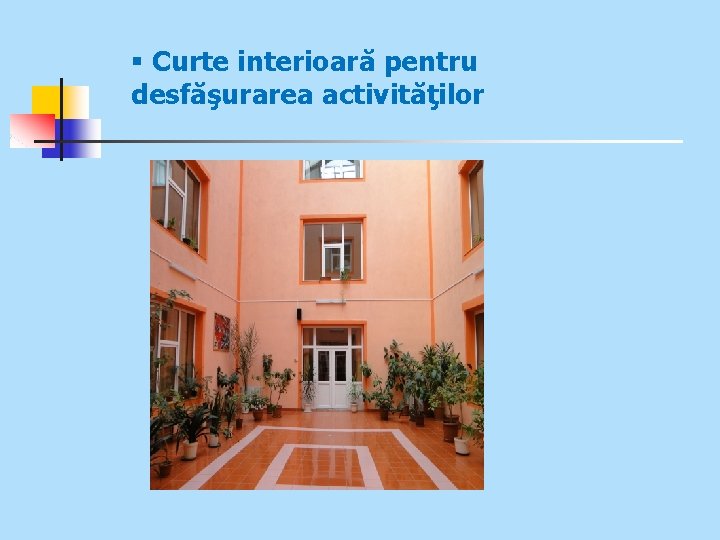 ▪ Curte interioară pentru desfăşurarea activităţilor